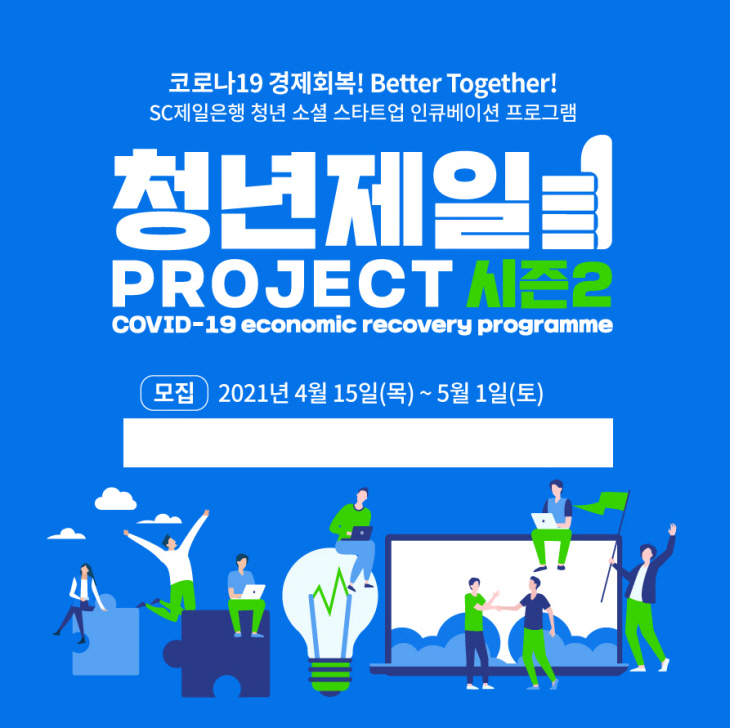 코로나19 경제회복! Better Together!
SC제일은행 청년 소셜 스타트업 인큐베이션 프로그램

청년제일
PROJECT 시즌2
COVID-19 economic recovery programme

모집 2021년 4월 15일(목) ~ 5월 1일(토)